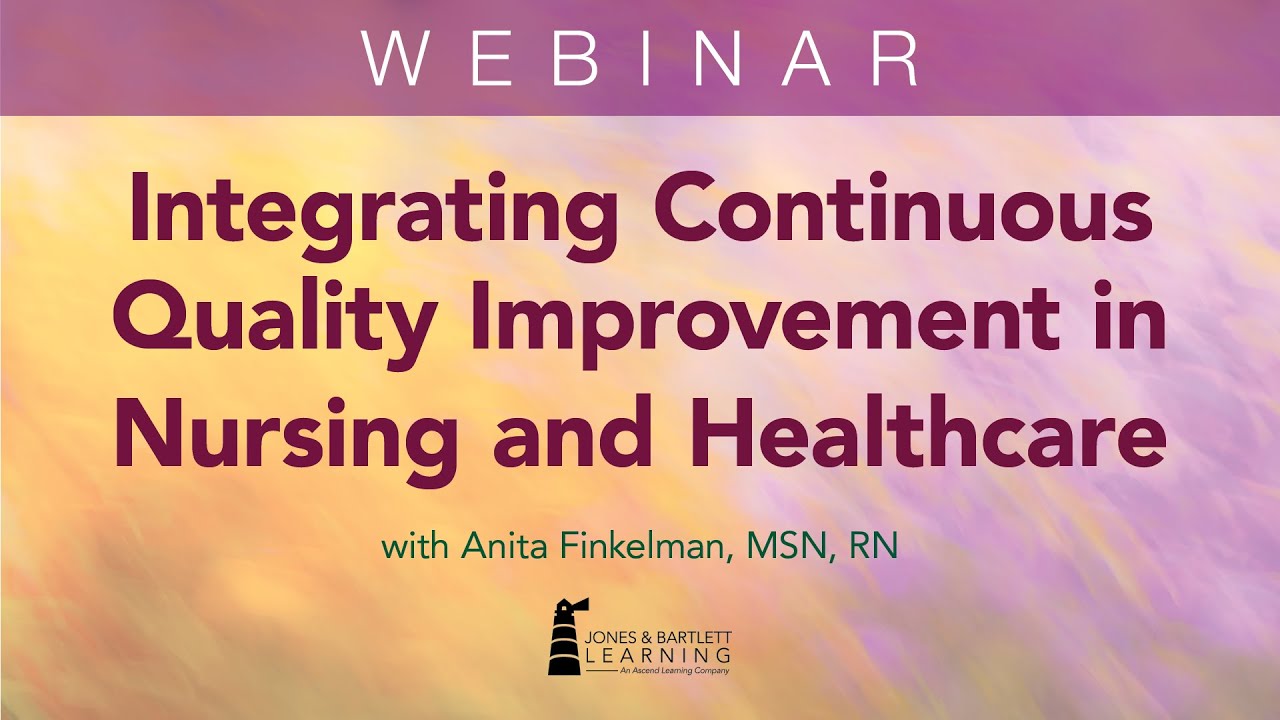 WEBINAR

Integrating Continuous Quality Improvement in Nursing and Healthcare

with Anita Finkelman, MSN, RN

JONES & BARTLETT LEARNING
An Ascend Learning Company